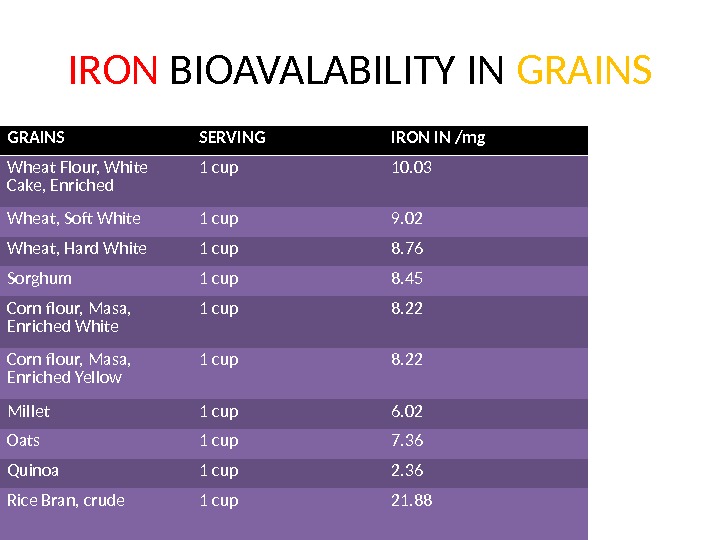 IRON BIOAVALABILITY IN GRAINS

| GRAINS | SERVING | IRON IN /mg |
|---|---|---|
| Wheat Flour, White Cake, Enriched | 1 cup | 10.03 |
| Wheat, Soft White | 1 cup | 9.02 |
| Wheat, Hard White | 1 cup | 8.76 |
| Sorghum | 1 cup | 8.45 |
| Corn flour, Masa, Enriched White | 1 cup | 8.22 |
| Corn flour, Masa, Enriched Yellow | 1 cup | 8.22 |
| Millet | 1 cup | 6.02 |
| Oats | 1 cup | 7.36 |
| Quinoa | 1 cup | 2.36 |
| Rice Bran, crude | 1 cup | 21.88 |